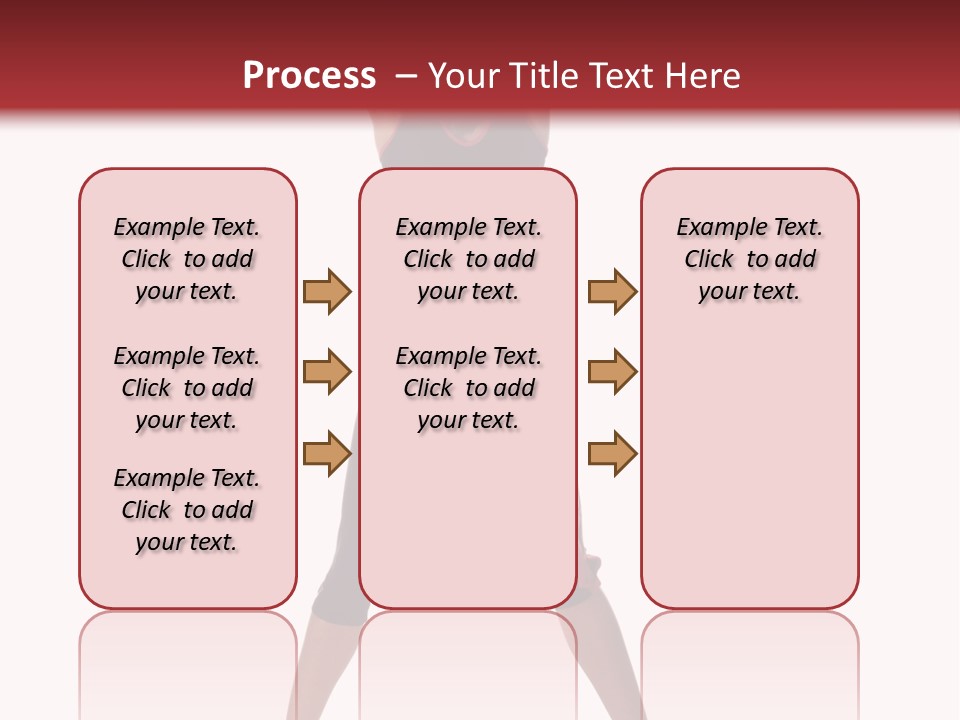 Process – Your Title Text Here

Example Text. Click to add your text.

Example Text. Click to add your text.

Example Text. Click to add your text.

Example Text. Click to add your text.

Example Text. Click to add your text.

Example Text. Click to add your text.